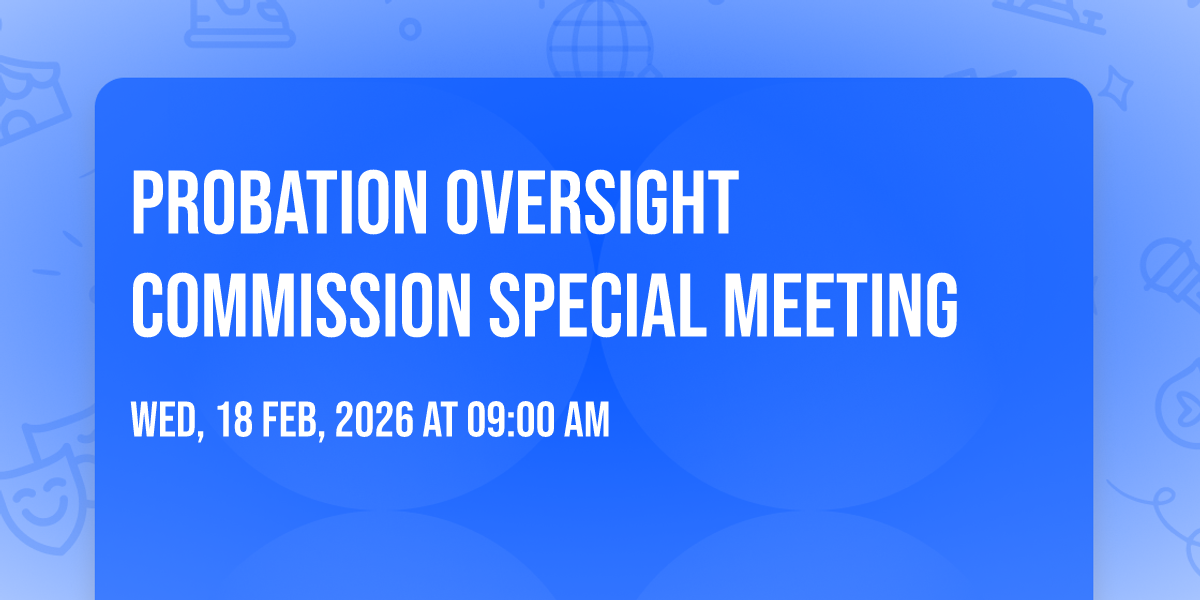 PROBATION OVERSIGHT COMMISSION SPECIAL MEETING

WED, 18 FEB, 2026 AT 09:00 AM